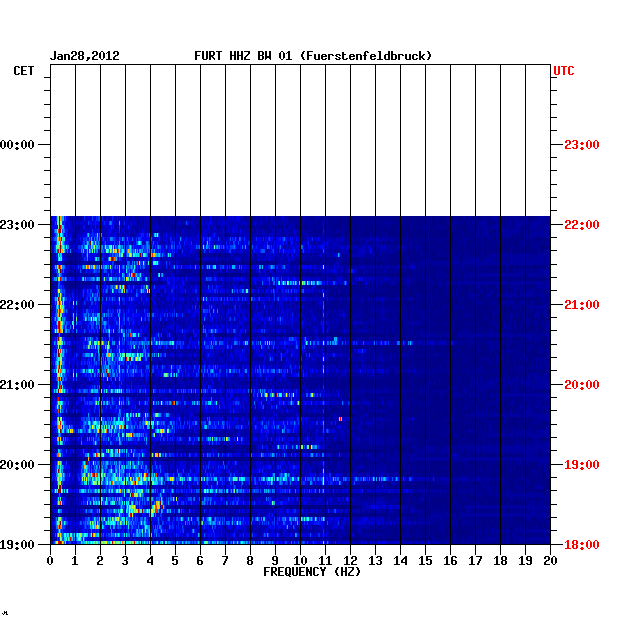 Jan28,2012 FURT HHZ BW 01 (Fuerstenfeldbruck)

CET

UTC

00:00
23:00
22:00
21:00
20:00
19:00

23:00
22:00
21:00
20:00
19:00
18:00

0 1 2 3 4 5 6 7 8 9 10 11 12 13 14 15 16 17 18 19 20

FREQUENCY (HZ)